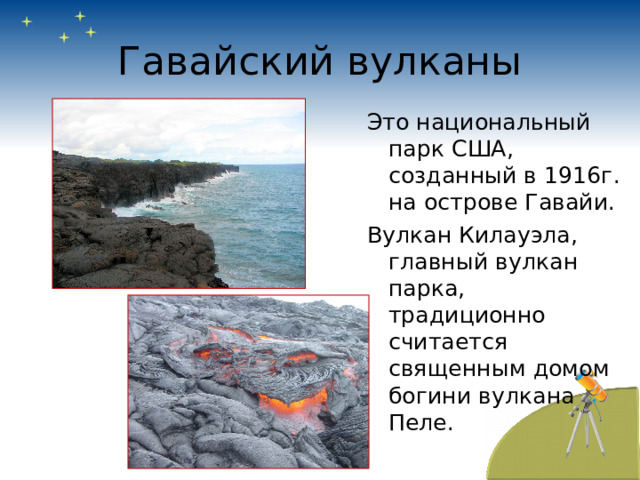 Гавайский вулканы

Это национальный парк США, созданный в 1916г. на острове Гавайи.

Вулкан Килауэла, главный вулкан парка, традиционно считается священным домом богини вулкана Пеле.